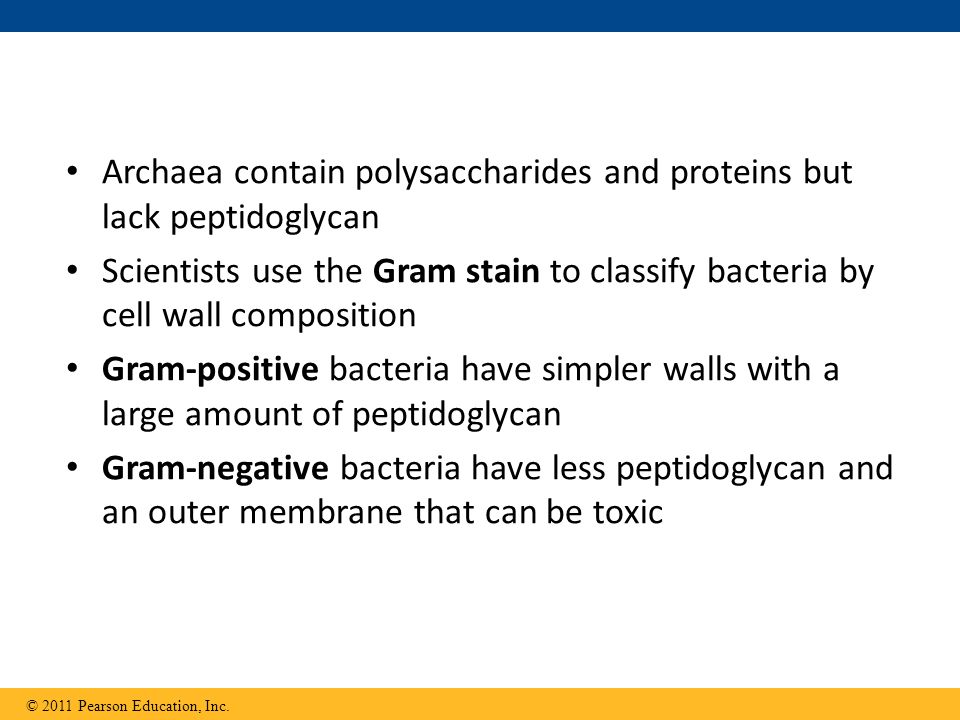 • Archaea contain polysaccharides and proteins but lack peptidoglycan

• Scientists use the Gram stain to classify bacteria by cell wall composition

• Gram-positive bacteria have simpler walls with a large amount of peptidoglycan

• Gram-negative bacteria have less peptidoglycan and an outer membrane that can be toxic

© 2011 Pearson Education, Inc.